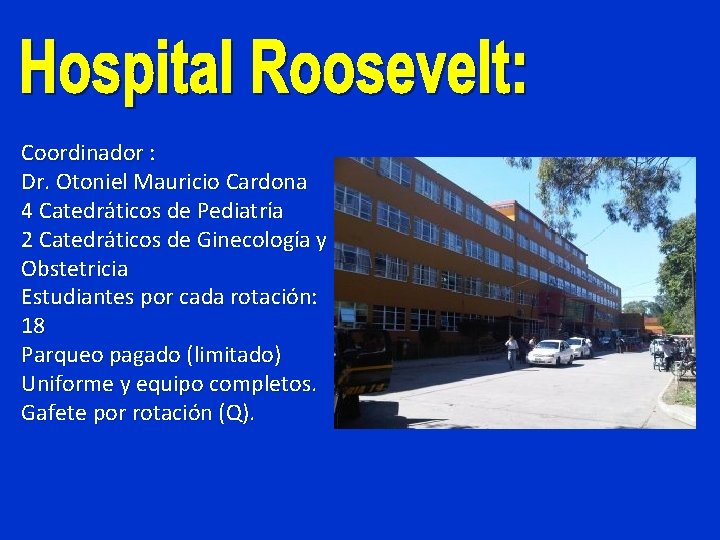 Hospital Roosevelt:

Coordinador :
Dr. Otoniel Mauricio Cardona
4 Catedráticos de Pediatría
2 Catedráticos de Ginecología y Obstetricia
Estudiantes por cada rotación: 18
Parqueo pagado (limitado)
Uniforme y equipo completos.
Gafete por rotación (Q).